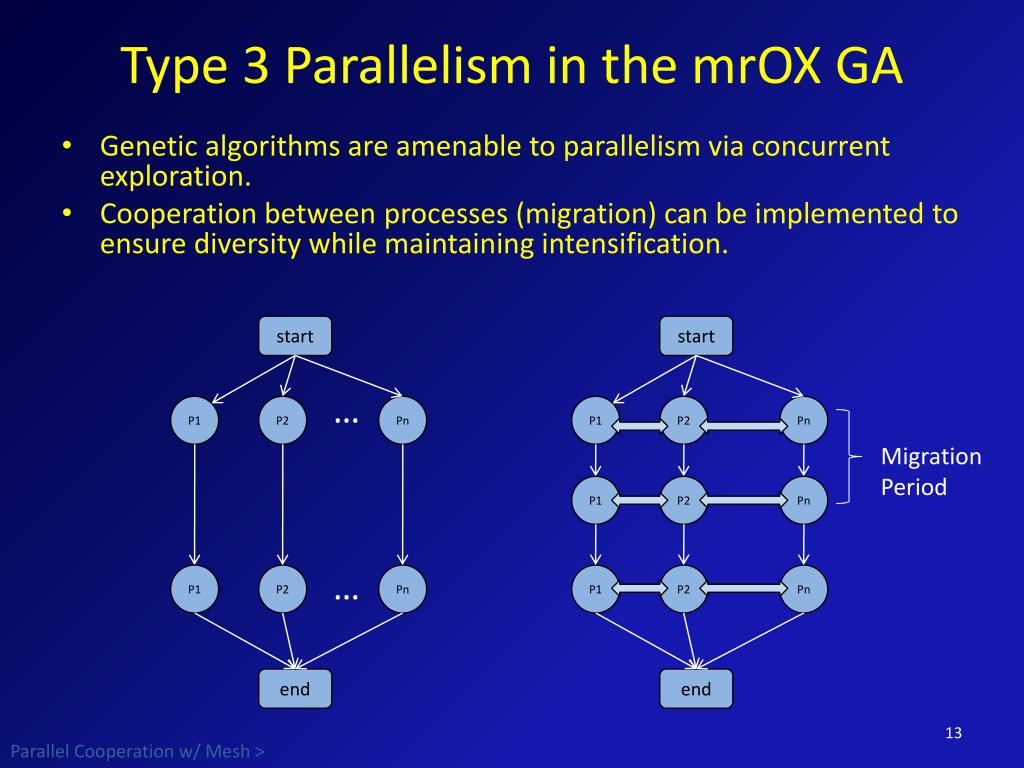 Type 3 Parallelism in the mrOX GA

• Genetic algorithms are amenable to parallelism via concurrent exploration.
• Cooperation between processes (migration) can be implemented to ensure diversity while maintaining intensification.

start

P1 P2 … Pn

P1 P2 … Pn

end

start

P1 P2 Pn

P1 P2 Pn

P1 P2 Pn

end

Migration Period

13

Parallel Cooperation w/ Mesh >